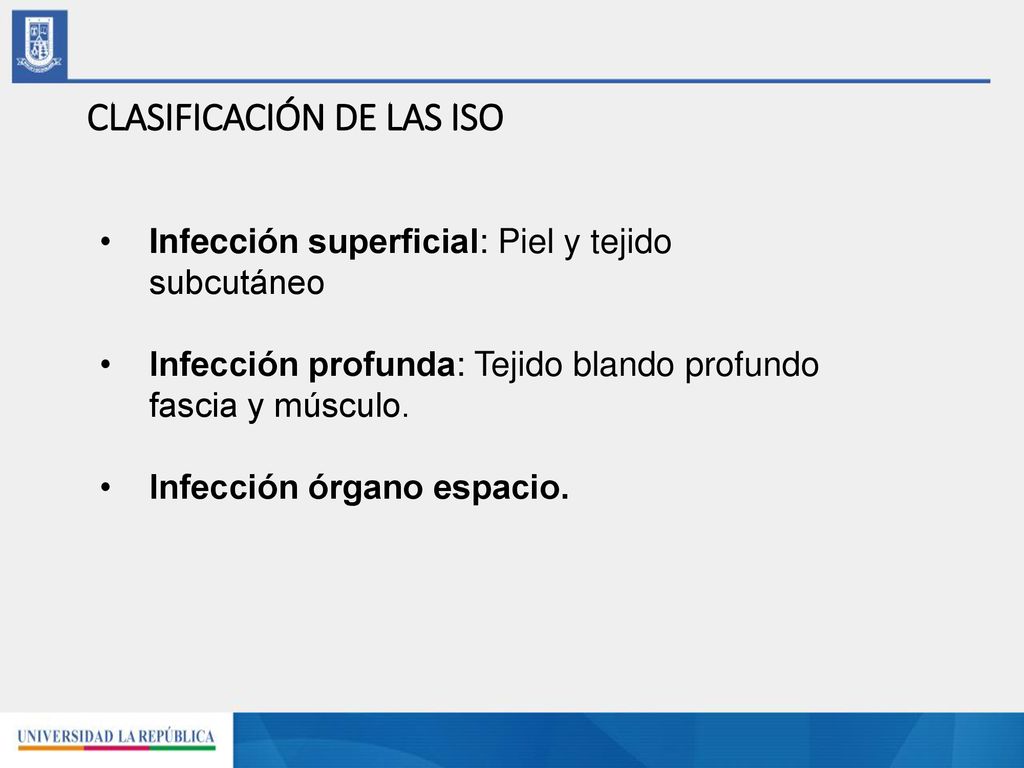 CLASIFICACIÓN DE LAS ISO

• Infección superficial: Piel y tejido subcutáneo

• Infección profunda: Tejido blando profundo fascia y músculo.

• Infección órgano espacio.

UNIVERSIDAD LA REPÚBLICA